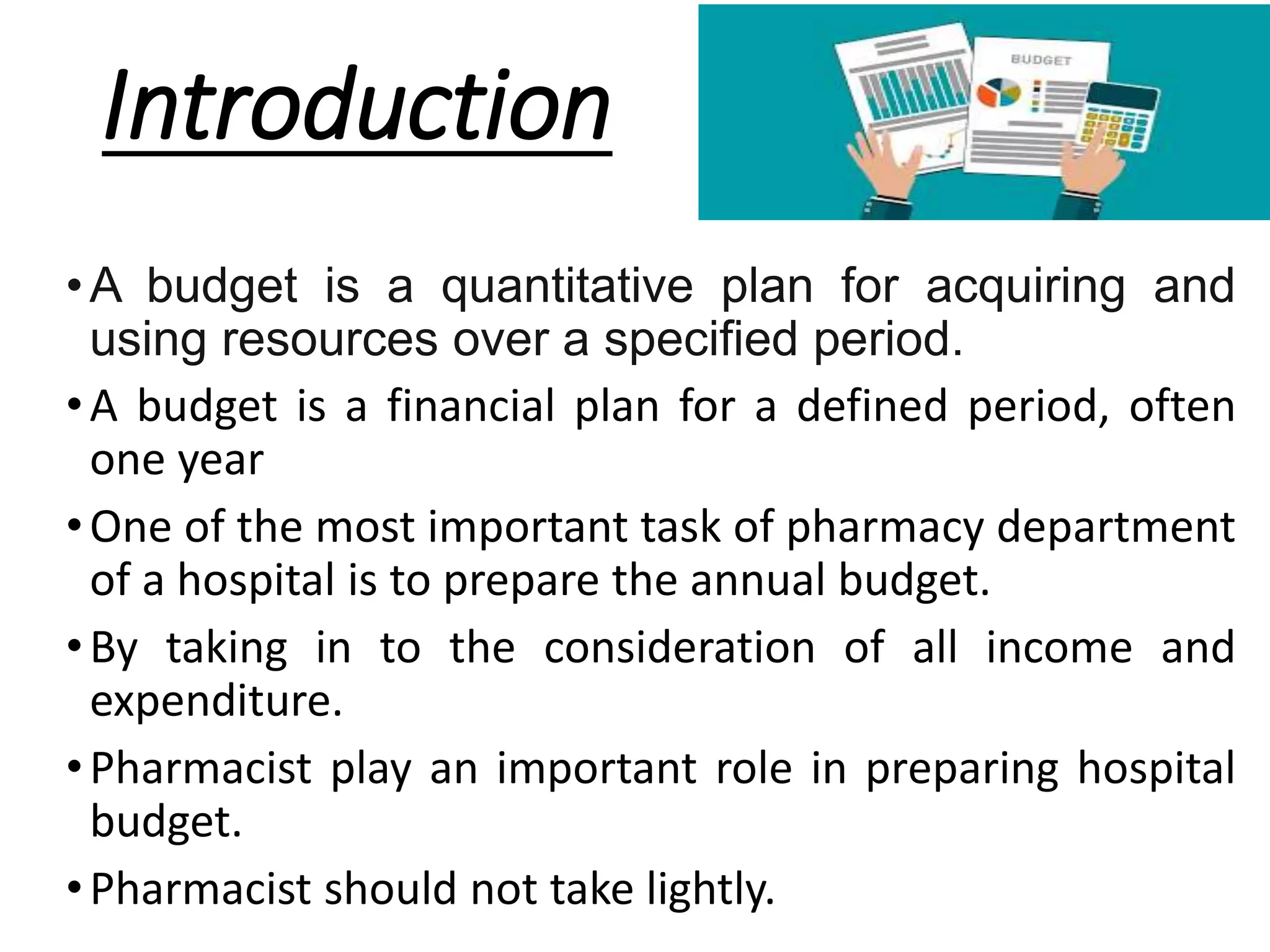 Introduction

BUDGET

• A budget is a quantitative plan for acquiring and using resources over a specified period.

• A budget is a financial plan for a defined period, often one year

• One of the most important task of pharmacy department of a hospital is to prepare the annual budget.

• By taking in to the consideration of all income and expenditure.

• Pharmacist play an important role in preparing hospital budget.

• Pharmacist should not take lightly.